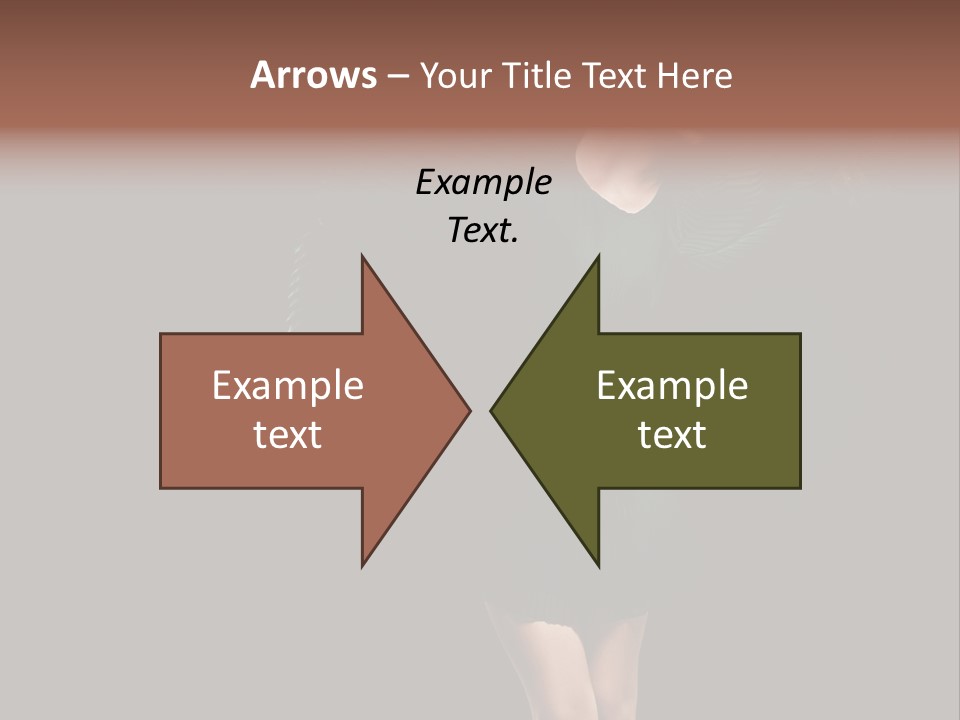 Arrows – Your Title Text Here

Example Text.

Example text

Example text